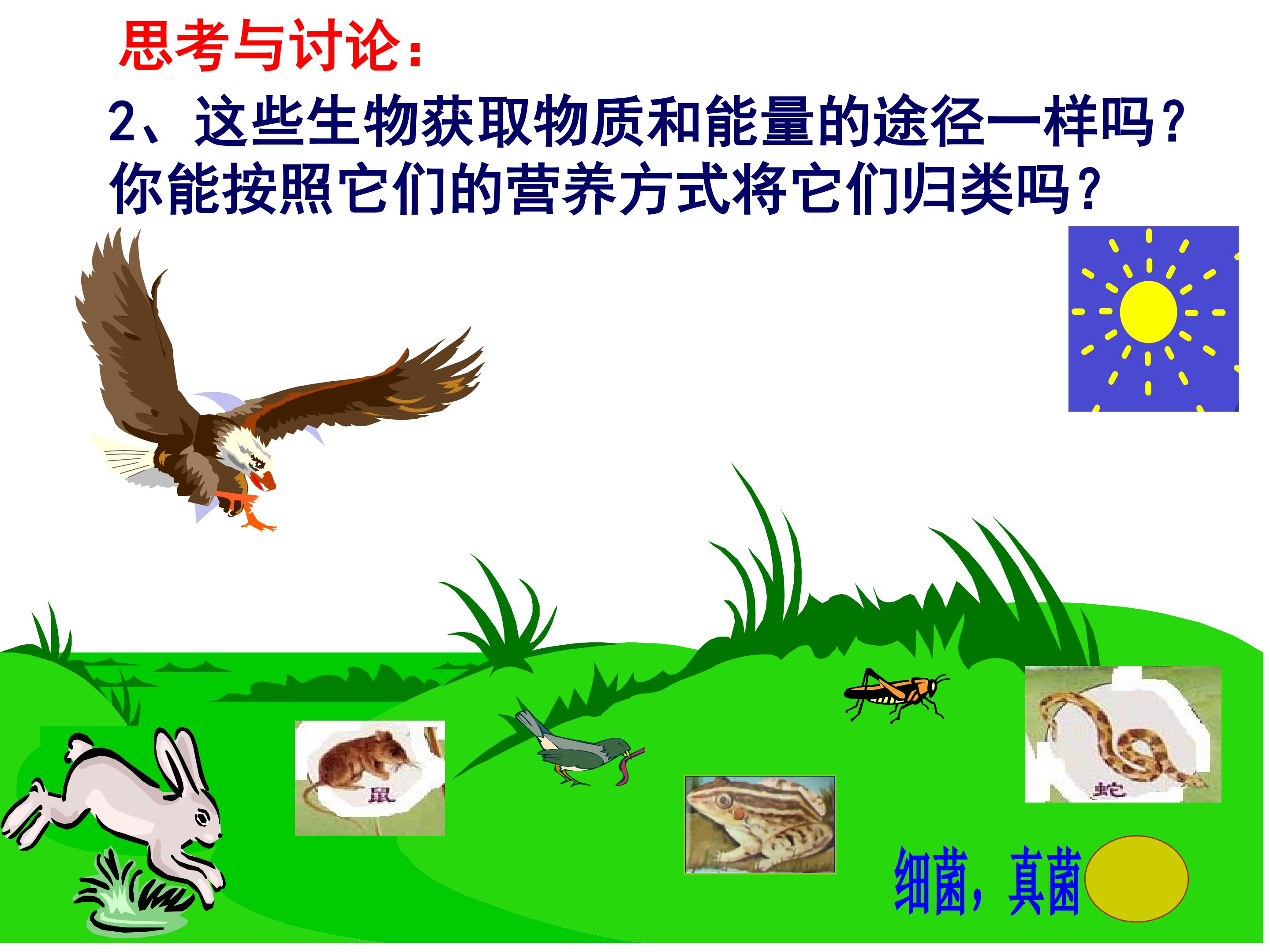 思考与讨论：

2、这些生物获取物质和能量的途径一样吗？你能按照它们的营养方式将它们归类吗？

鼠

蛇

细菌，真菌